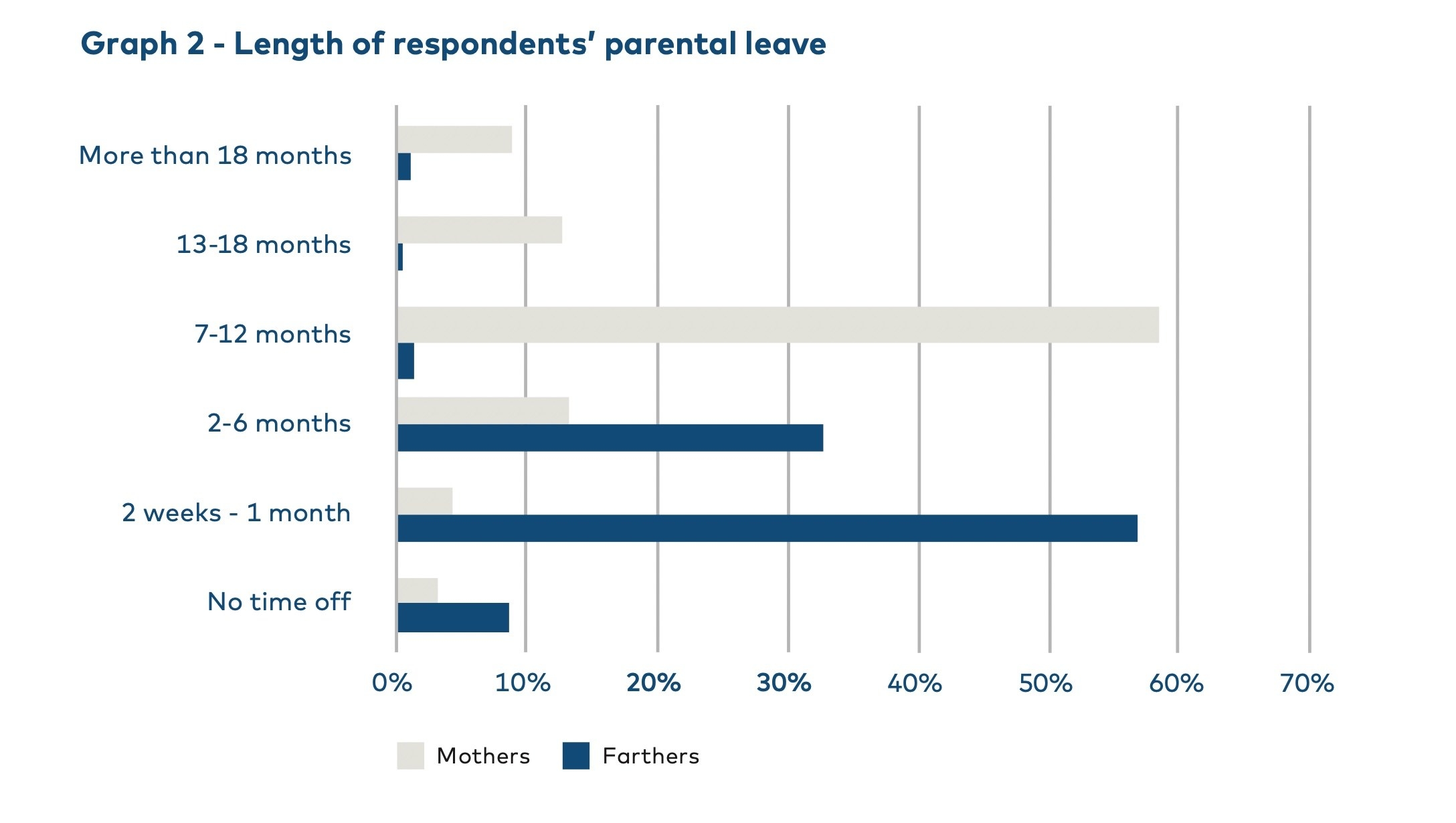 Graph 2 - Length of respondents' parental leave

More than 18 months
13-18 months
7-12 months
2-6 months
2 weeks - 1 month
No time off

0%
10%
20%
30%
40%
50%
60%
70%

Mothers
Farthers